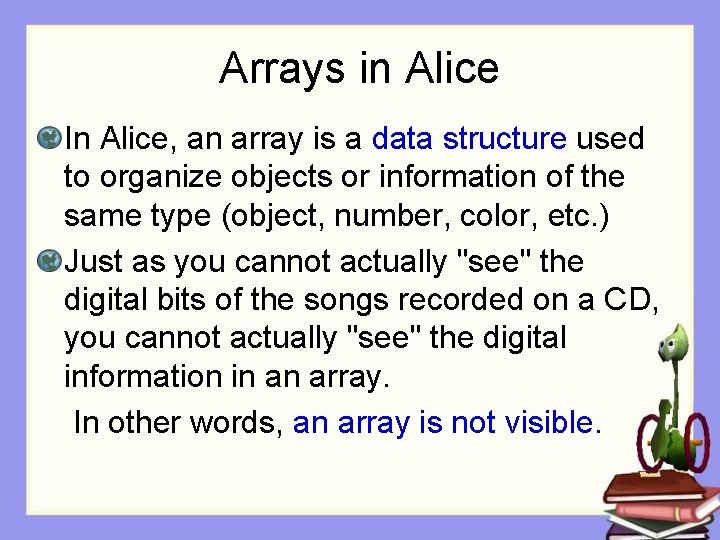 Arrays in Alice

In Alice, an array is a data structure used to organize objects or information of the same type (object, number, color, etc.)

Just as you cannot actually "see" the digital bits of the songs recorded on a CD, you cannot actually "see" the digital information in an array.

In other words, an array is not visible.